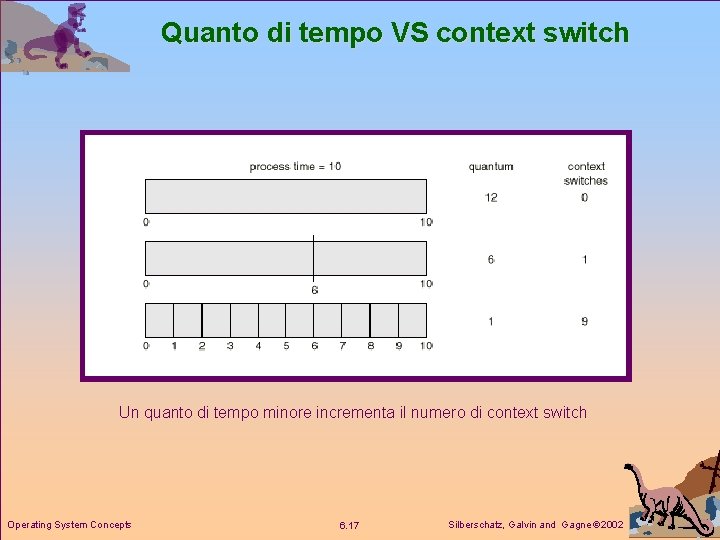 Quanto di tempo VS context switch

process time = 10

quantum

context switches

0

10

12

0

0

6

10

6

1

0 1 2 3 4 5 6 7 8 9 10

1

9

Un quanto di tempo minore incrementa il numero di context switch

Operating System Concepts

6.17

Silberschatz, Galvin and Gagne ©2002